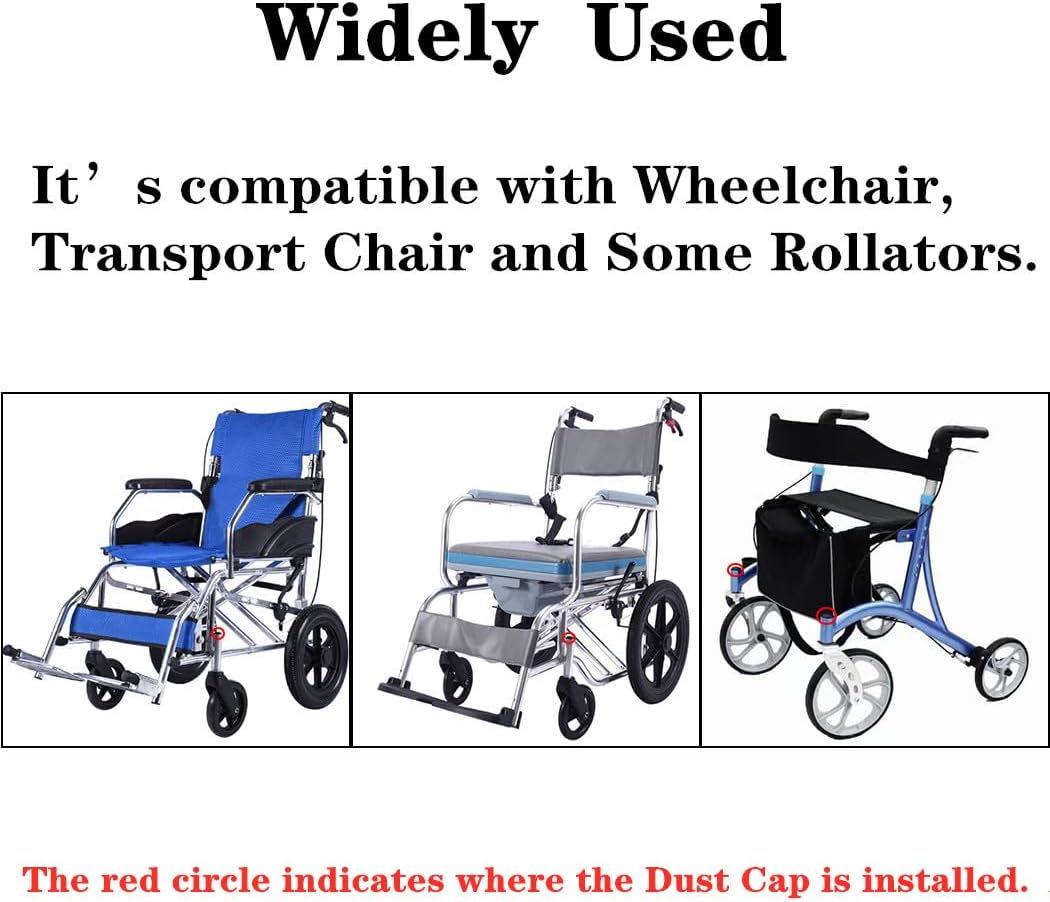 Widely Used

It’s compatible with Wheelchair, Transport Chair and Some Rollators.

The red circle indicates where the Dust Cap is installed.